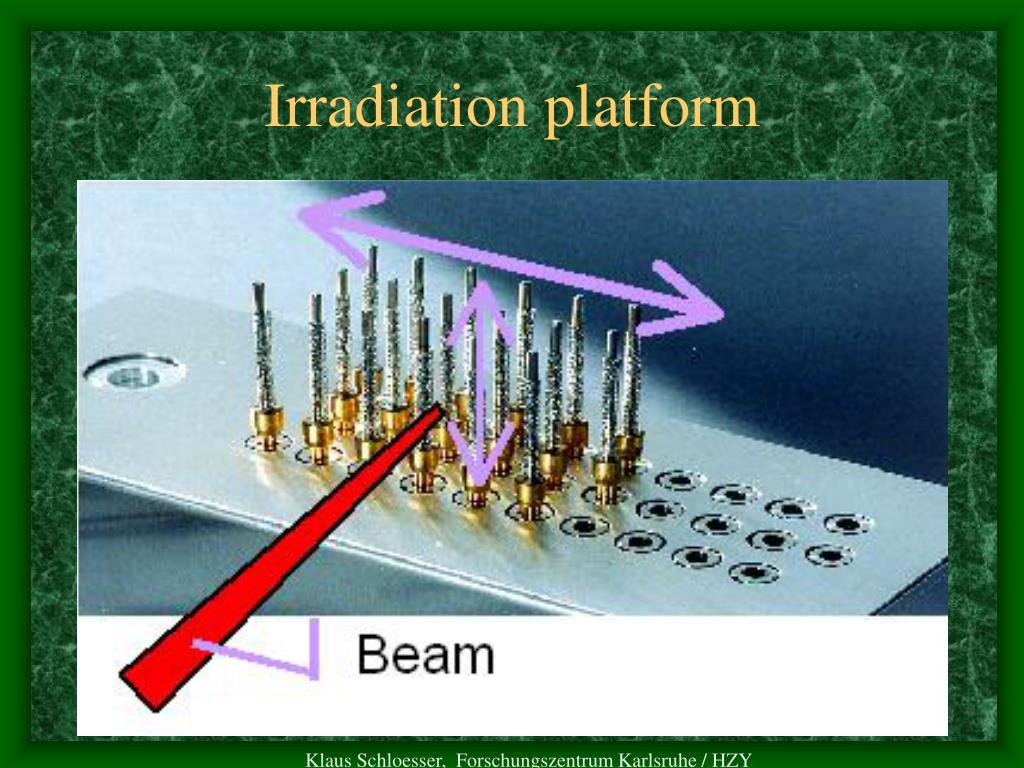 Irradiation platform

Beam

Klaus Schloesser, Forschungszentrum Karlsruhe / HZY